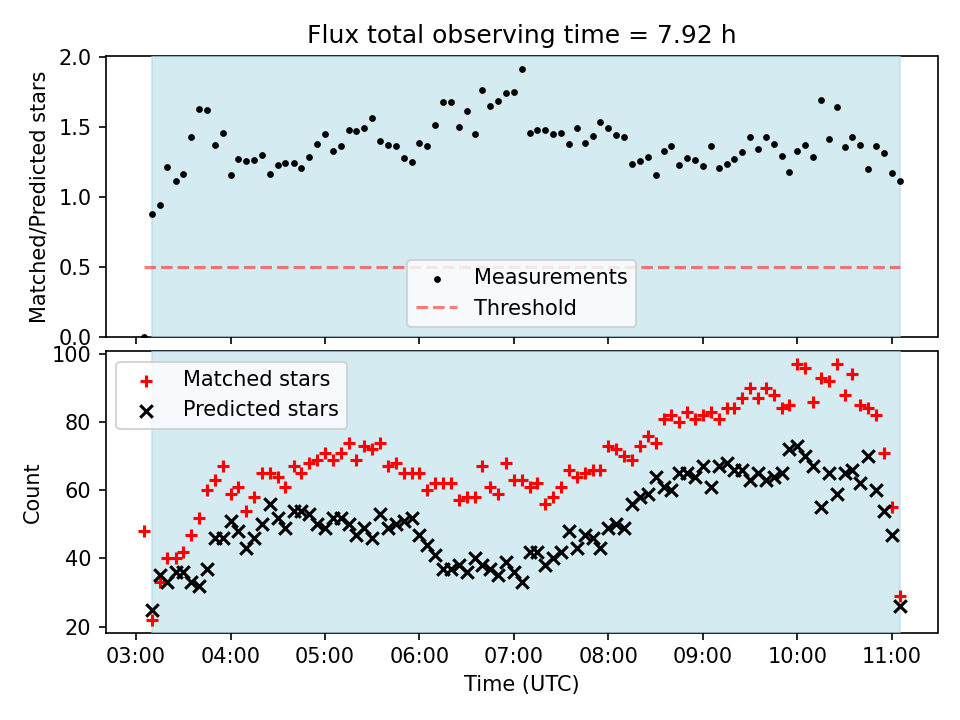 Flux total observing time = 7.92 h

Matched/Predicted stars

2.0
1.5
1.0
0.5
0.0

Measurements
Threshold

Count

100
80
60
40
20

Matched stars
Predicted stars

03:00 04:00 05:00 06:00 07:00 08:00 09:00 10:00 11:00

Time (UTC)